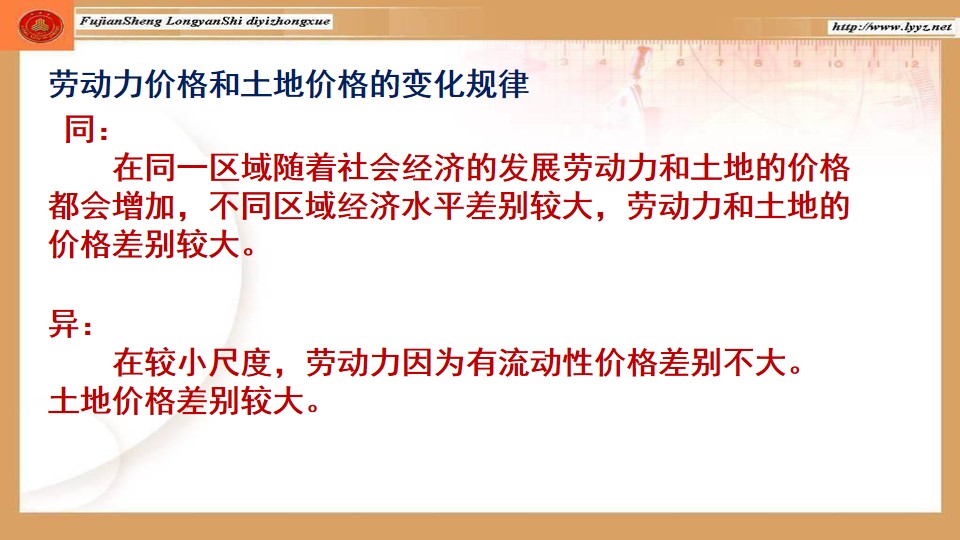 FujianSheng LongyanShi diyizhongxue

http://www.lyyz.net

劳动力价格和土地价格的变化规律

同：

在同一区域随着社会经济的发展劳动力和土地的价格都会增加，不同区域经济水平差别较大，劳动力和土地的价格差别较大。

异：

在较小尺度，劳动力因为有流动性价格差别不大。土地价格差别较大。